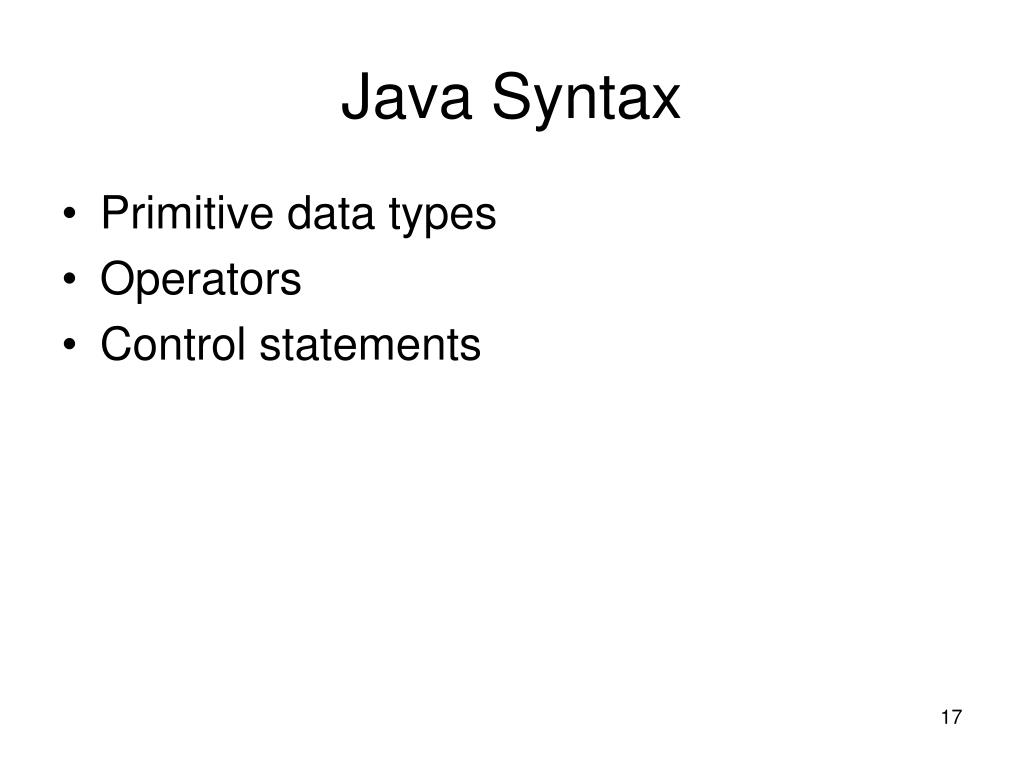 Java Syntax

• Primitive data types
• Operators
• Control statements

17